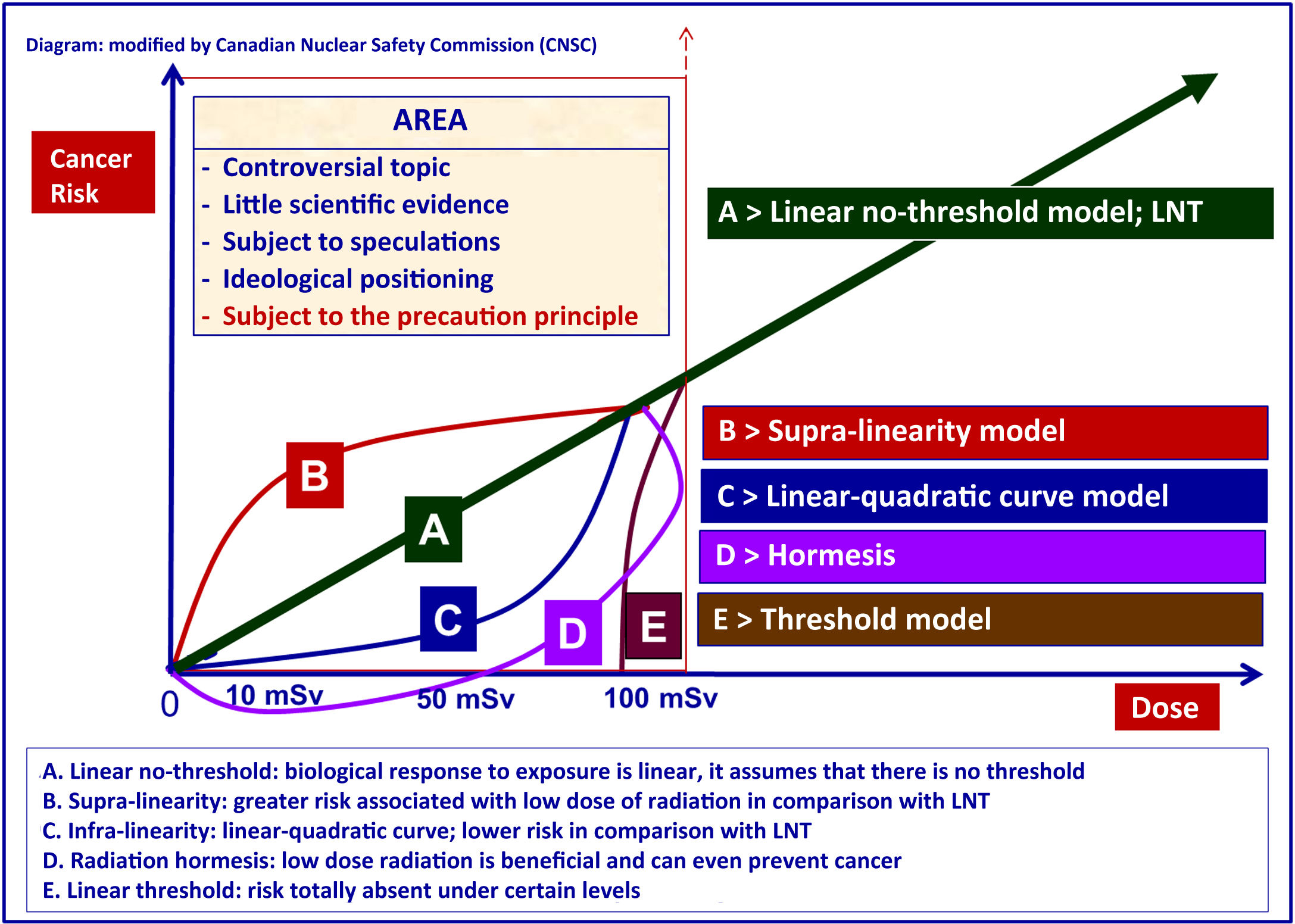 Diagram: modified by Canadian Nuclear Safety Commission (CNSC)

Cancer Risk

AREA

- Controversial topic
- Little scientific evidence
- Subject to speculations
- Ideological positioning
- Subject to the precaution principle

A > Linear no-threshold model; LNT

B > Supra-linearity model

C > Linear-quadratic curve model

D > Hormesis

E > Threshold model

B

A

C

D

E

0

10 mSv

50 mSv

100 mSv

Dose

A. Linear no-threshold: biological response to exposure is linear, it assumes that there is no threshold
B. Supra-linearity: greater risk associated with low dose of radiation in comparison with LNT
C. Infra-linearity: linear-quadratic curve; lower risk in comparison with LNT
D. Radiation hormesis: low dose radiation is beneficial and can even prevent cancer
E. Linear threshold: risk totally absent under certain levels